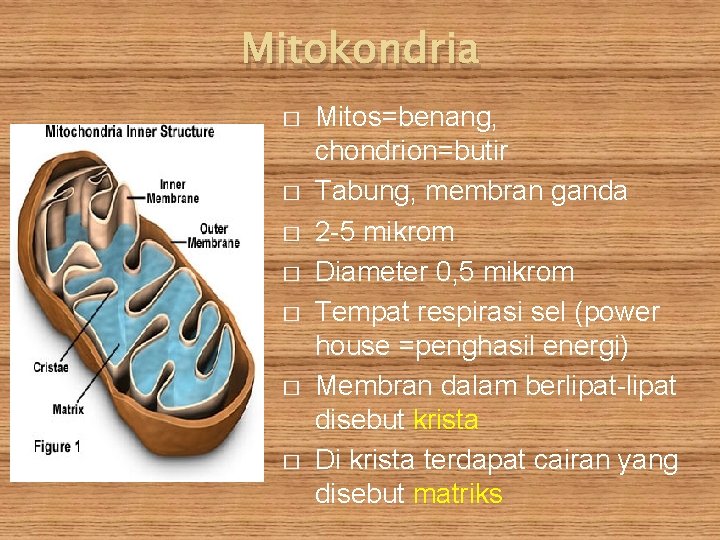 Mitokondria

Mitochondria Inner Structure

Inner Membrane

Outer Membrane

Cristae

Matrix

Figure 1

□ Mitos=benang, chondrion=butir
□ Tabung, membran ganda
□ 2-5 mikrom
□ Diameter 0,5 mikrom
□ Tempat respirasi sel (power house =penghasil energi)
□ Membran dalam berlipat-lipat disebut krista
□ Di krista terdapat cairan yang disebut matriks